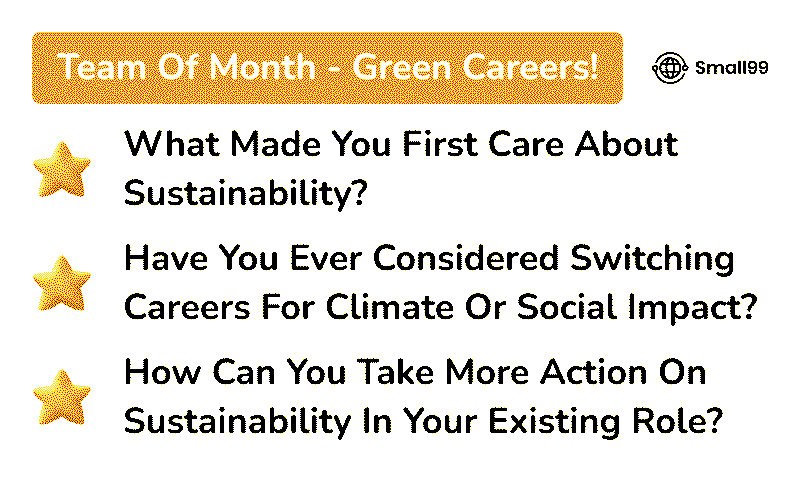 Team Of Month - Green Careers!

Small99

What Made You First Care About Sustainability?

Have You Ever Considered Switching Careers For Climate Or Social Impact?

How Can You Take More Action On Sustainability In Your Existing Role?